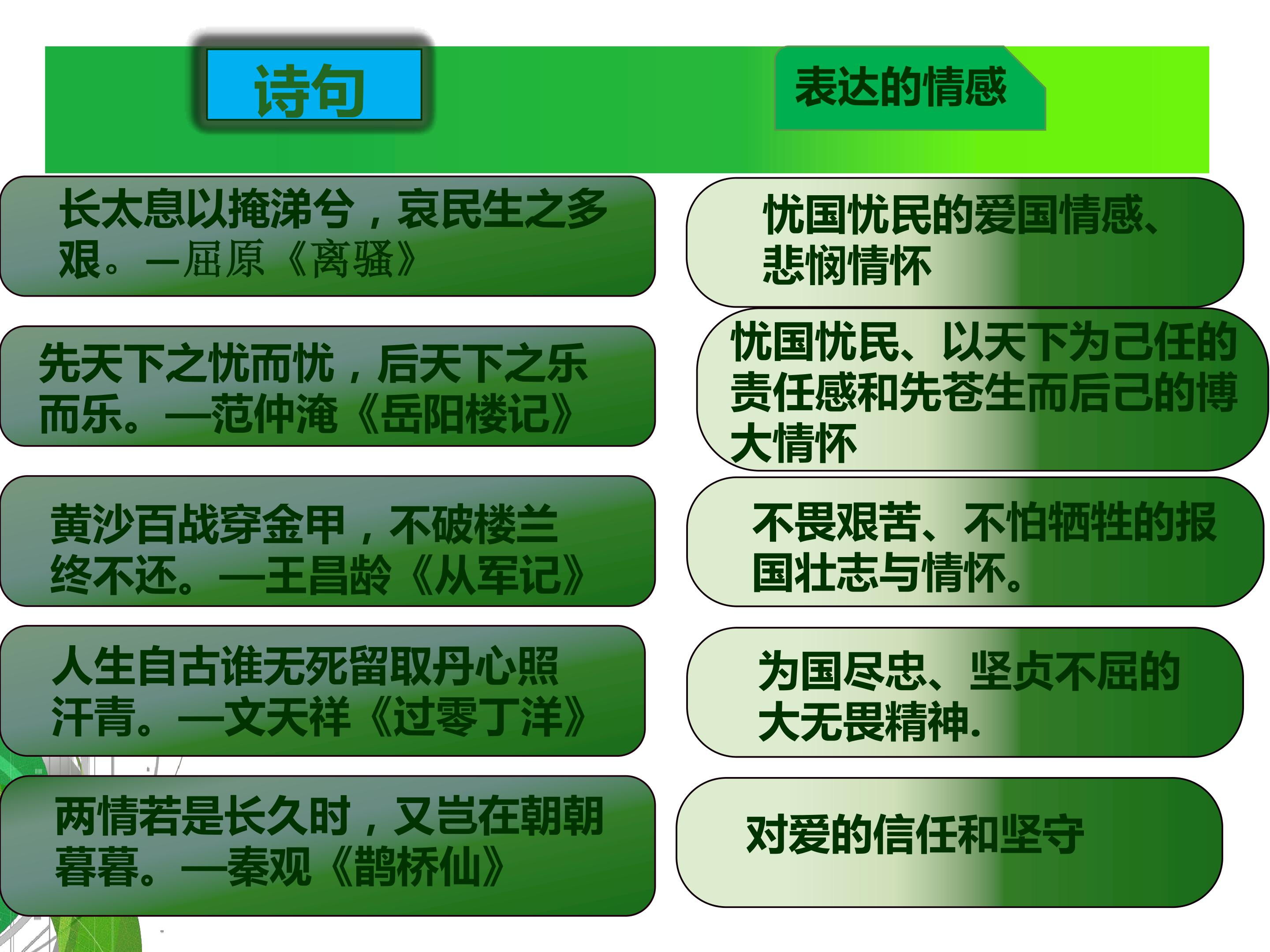 诗句

表达的情感

长太息以掩涕兮，哀民生之多艰。—屈原《离骚》

忧国忧民的爱国情感、悲悯情怀

先天下之忧而忧，后天下之乐而乐。—范仲淹《岳阳楼记》

忧国忧民、以天下为己任的责任感和先苍生而后己的博大情怀

黄沙百战穿金甲，不破楼兰终不还。—王昌龄《从军记》

不畏艰苦、不怕牺牲的报国壮志与情怀。

人生自古谁无死留取丹心照汗青。—文天祥《过零丁洋》

为国尽忠、坚贞不屈的大无畏精神.

两情若是长久时，又岂在朝朝暮暮。—秦观《鹊桥仙》

对爱的信任和坚守